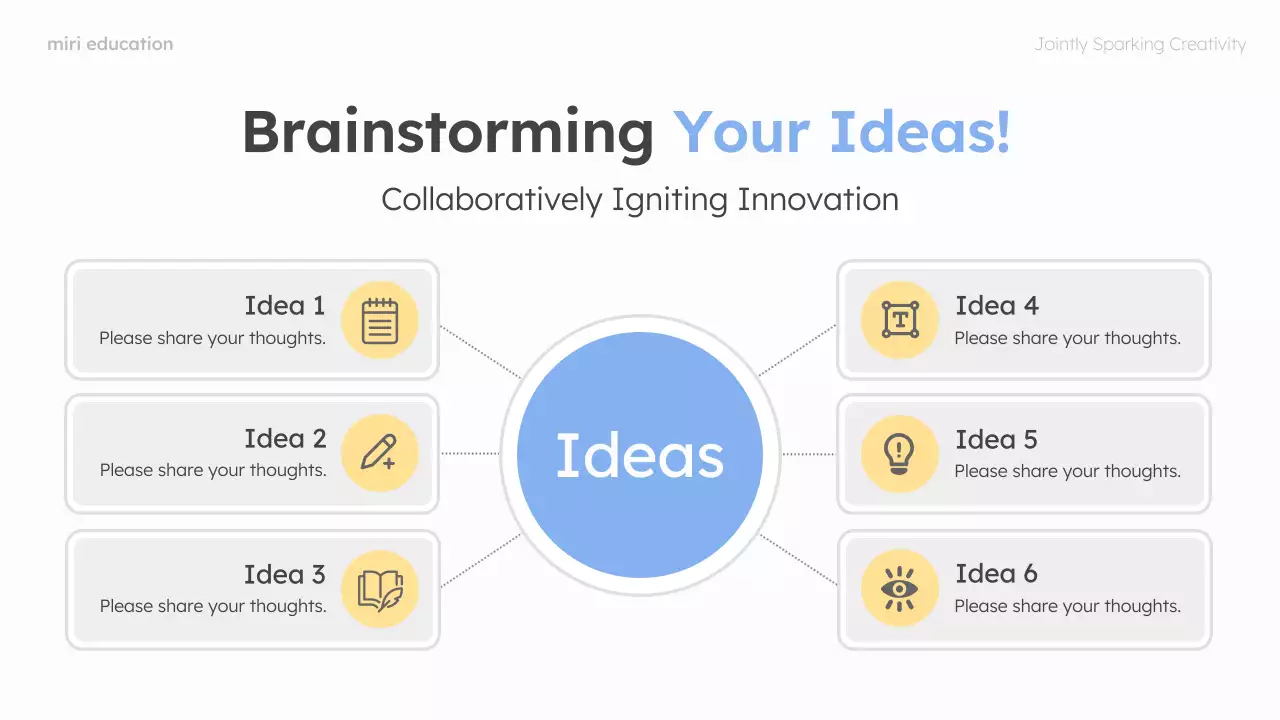 miri education

Jointly Sparking Creativity

Brainstorming Your Ideas!

Collaboratively Igniting Innovation

Idea 1
Please share your thoughts.

Idea 2
Please share your thoughts.

Idea 3
Please share your thoughts.

Ideas

Idea 4
Please share your thoughts.

Idea 5
Please share your thoughts.

Idea 6
Please share your thoughts.